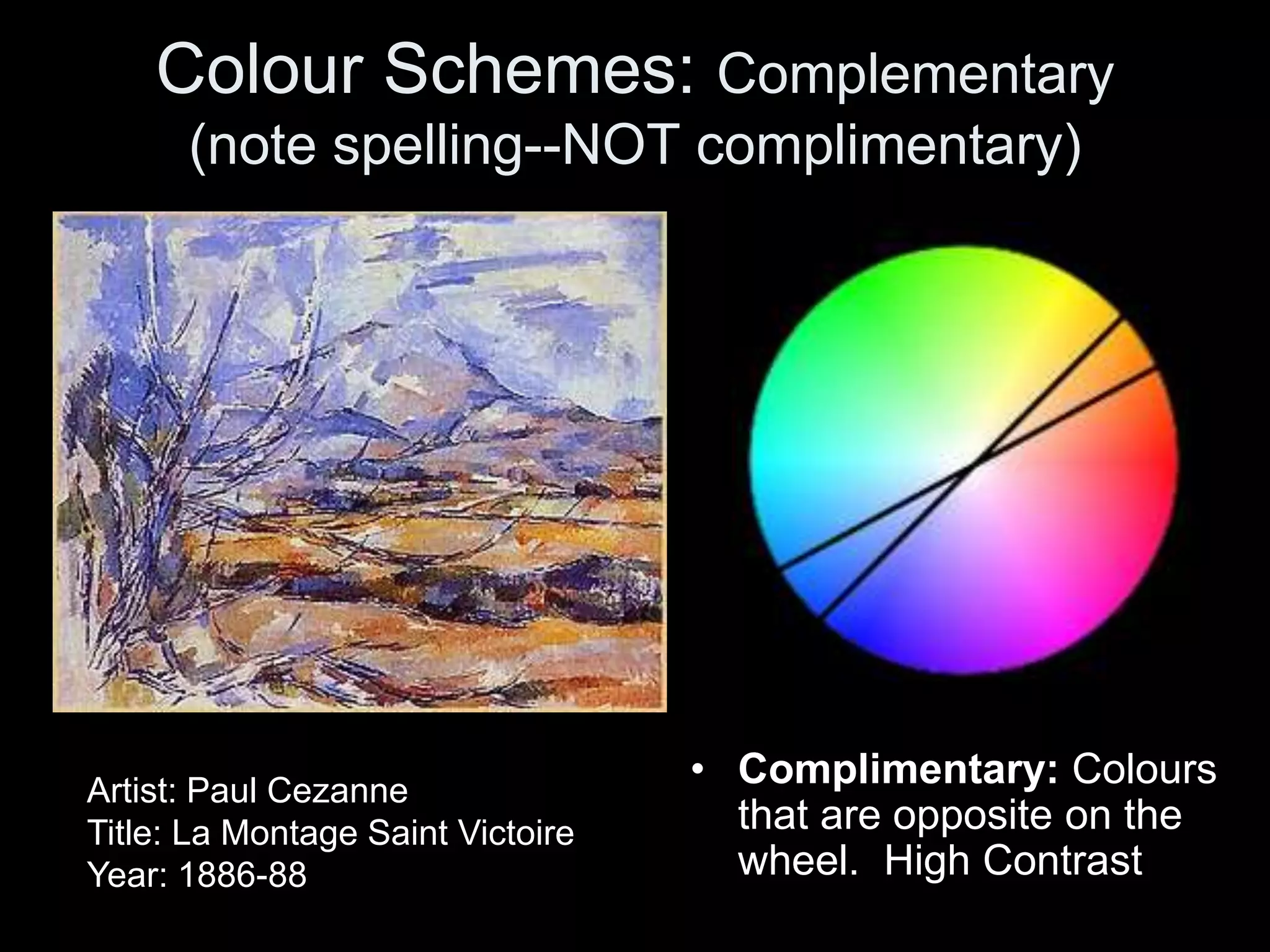 Colour Schemes: Complementary (note spelling--NOT complimentary)

Artist: Paul Cezanne
Title: La Montage Saint Victoire
Year: 1886-88

• **Complimentary:** Colours that are opposite on the wheel. High Contrast